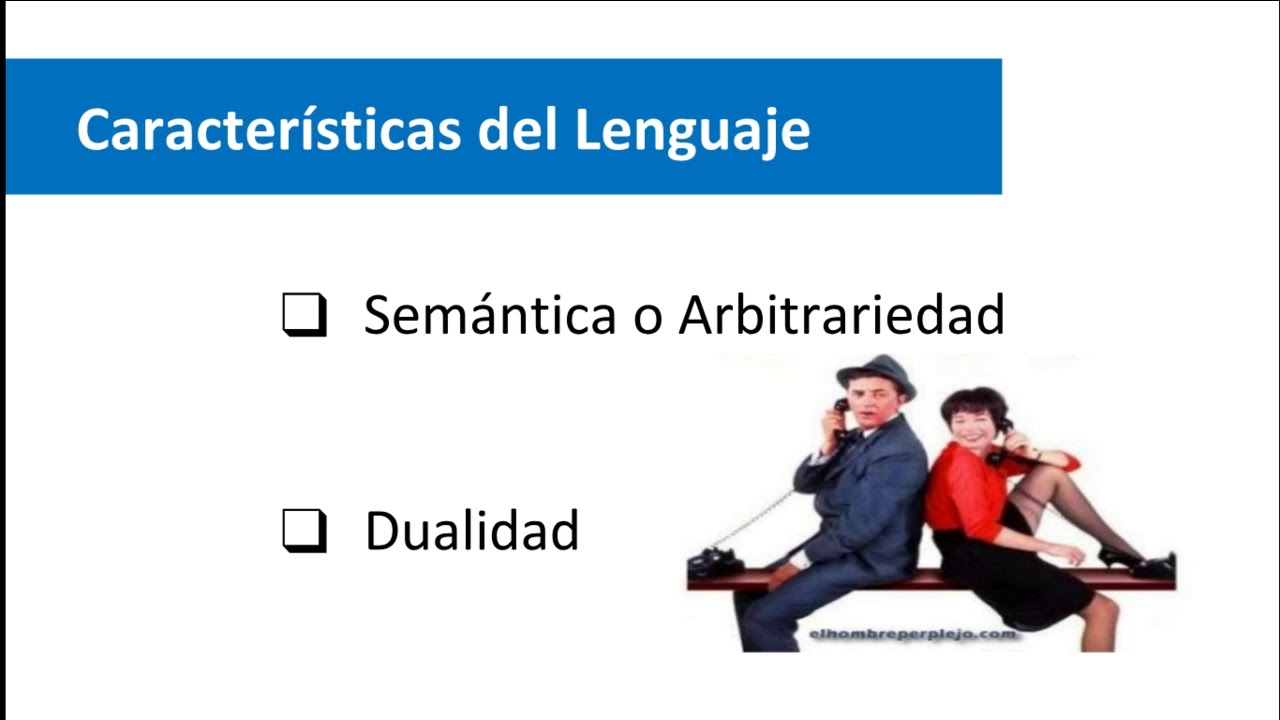 Características del Lenguaje

❑ Semántica o Arbitrariedad

❑ Dualidad

elhombreperplejo.com